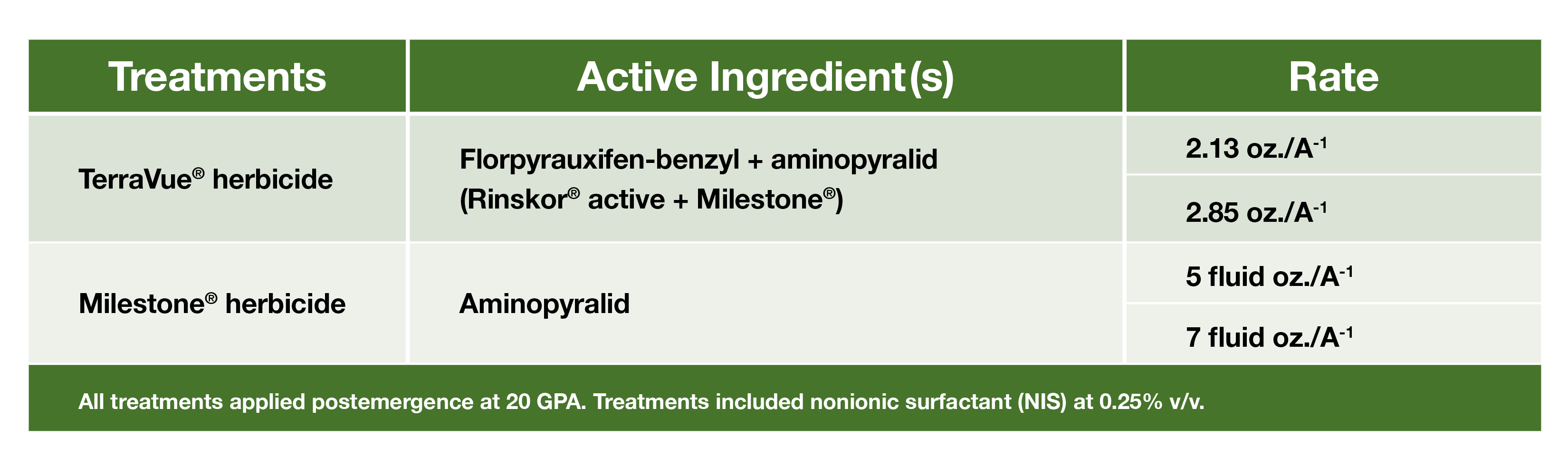 | Treatments | Active Ingredient(s) | Rate |
|---|---|---|
| TerraVue® herbicide | Florpyrauxifen-benzyl + aminopyralid (Rinskor® active + Milestone®) | 2.13 oz./A$^{-1}$ |
| | | 2.85 oz./A$^{-1}$ |
| Milestone® herbicide | Aminopyralid | 5 fluid oz./A$^{-1}$ |
| | | 7 fluid oz./A$^{-1}$ |

All treatments applied postemergence at 20 GPA. Treatments included nonionic surfactant (NIS) at 0.25% v/v.